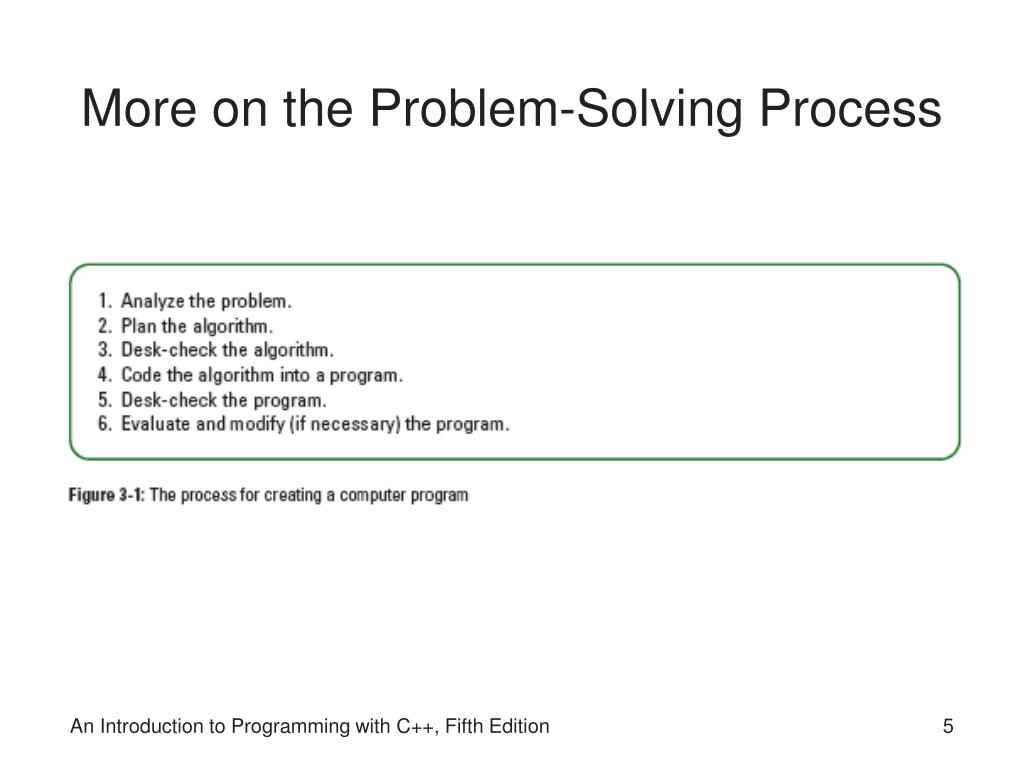 More on the Problem-Solving Process

1. Analyze the problem.
2. Plan the algorithm.
3. Desk-check the algorithm.
4. Code the algorithm into a program.
5. Desk-check the program.
6. Evaluate and modify (if necessary) the program.

Figure 3-1: The process for creating a computer program

An Introduction to Programming with C++, Fifth Edition

5